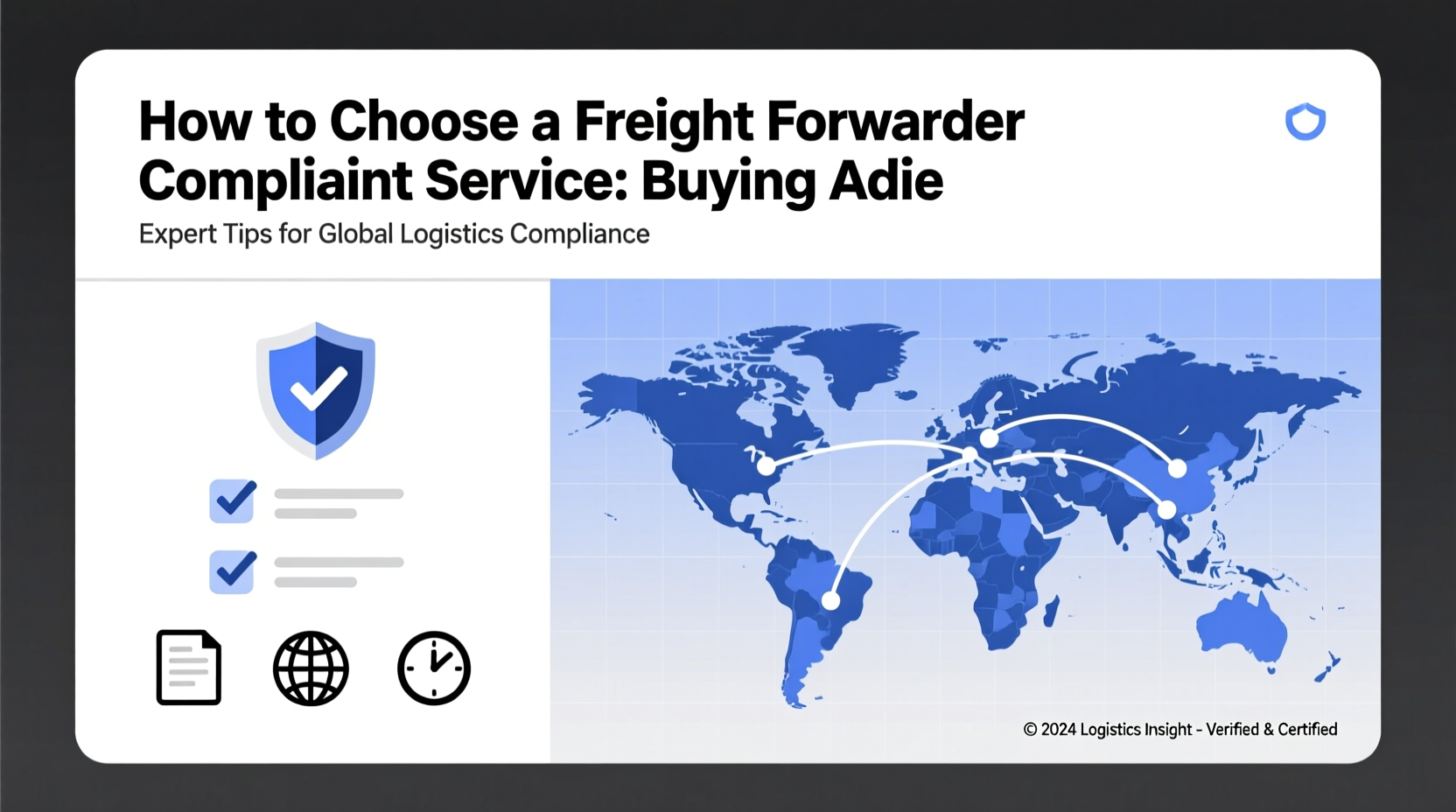 How to Choose a Freight Forwarder Compliaint Service: Buying Adie

Expert Tips for Global Logistics Compliance

© 2024 Logistics Insight - Verified & Certified